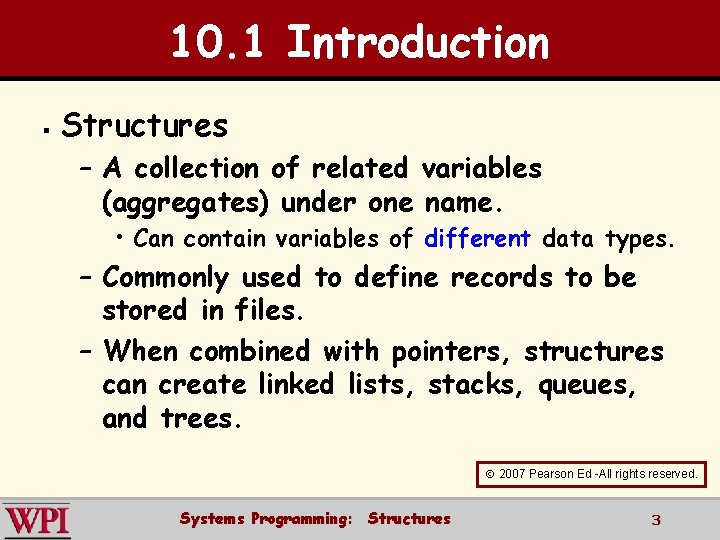 10.1 Introduction

▪ Structures

– A collection of related variables (aggregates) under one name.

• Can contain variables of different data types.

– Commonly used to define records to be stored in files.

– When combined with pointers, structures can create linked lists, stacks, queues, and trees.

© 2007 Pearson Ed -All rights reserved.

WPI

Systems Programming: Structures

3